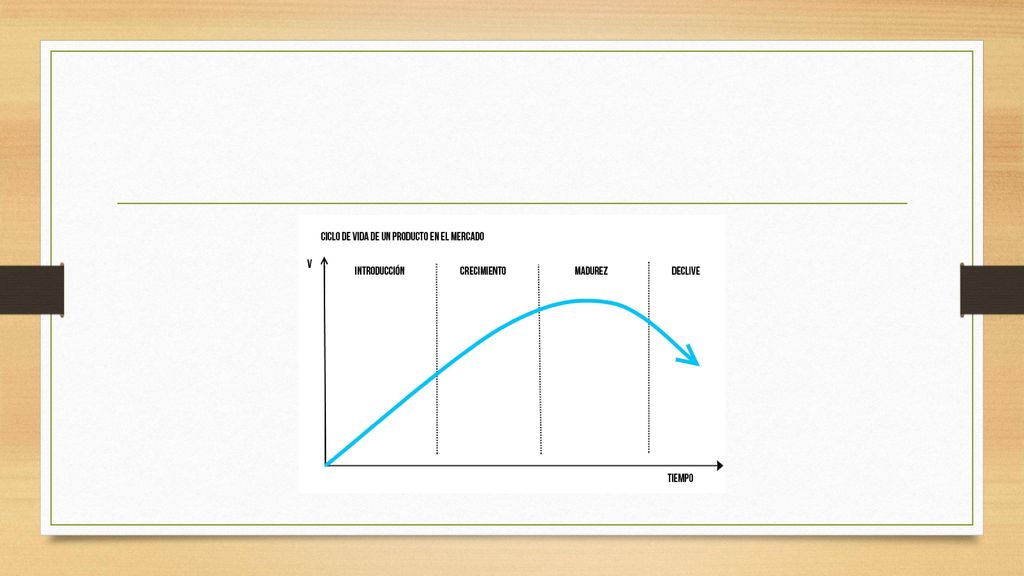 CICLO DE VIDA DE UN PRODUCTO EN EL MERCADO

V

INTRODUCCIÓN

CRECIMIENTO

MADUREZ

DECLIVE

TIEMPO